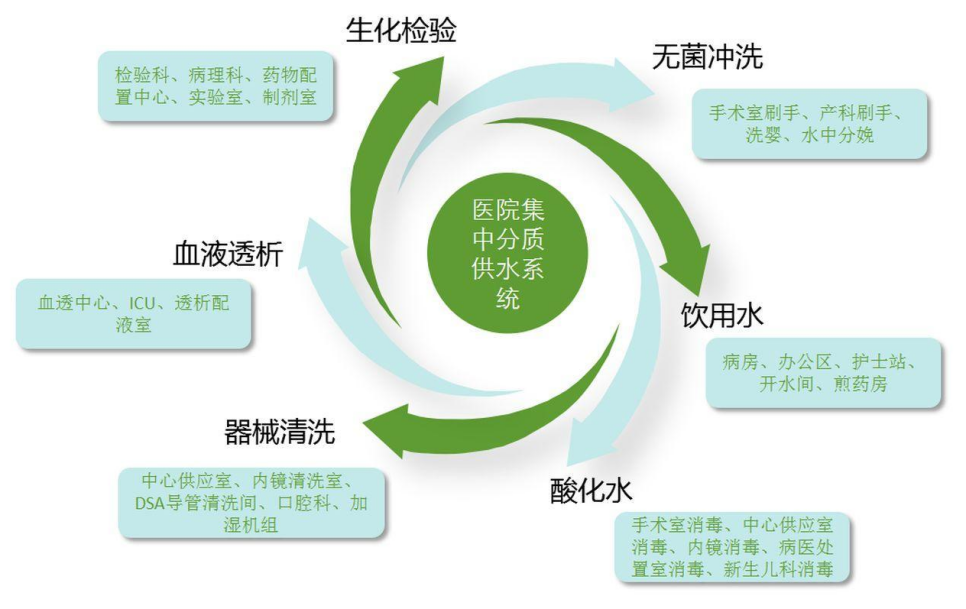 医院集中分质供水系统

生化检验

检验科、病理科、药物配置中心、实验室、制剂室

无菌冲洗

手术室刷手、产科刷手、洗婴、水中分娩

饮用水

病房、办公区、护士站、开水间、煎药房

酸化水

手术室消毒、中心供应室消毒、内镜消毒、病医处置室消毒、新生儿科消毒

器械清洗

中心供应室、内镜清洗室、DSA导管清洗间、口腔科、加湿机组

血液透析

血透中心、ICU、透析配液室